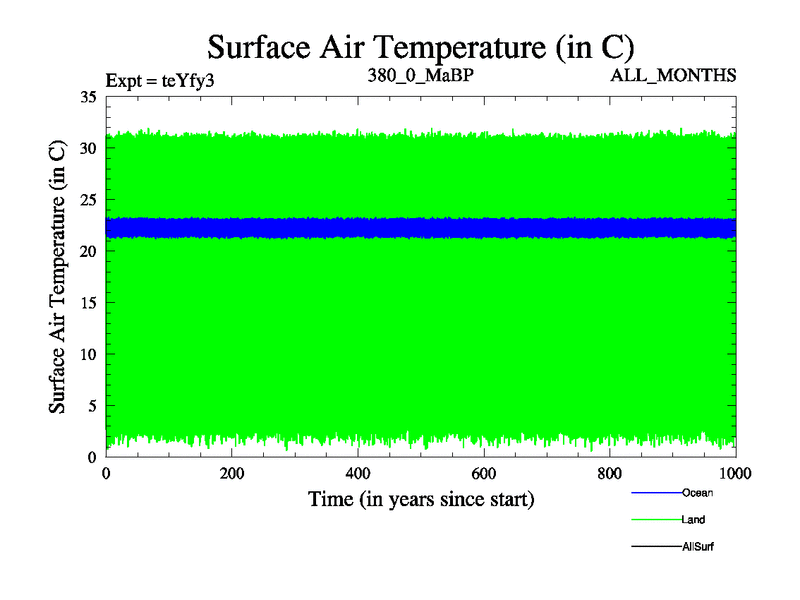 Surface Air Temperature (in C)

Expt = teYfy3

380_0_MaBP

ALL_MONTHS

Surface Air Temperature (in C)

35
30
25
20
15
10
5
0

0
200
400
600
800
1000

Time (in years since start)

Ocean
Land
AllSurf